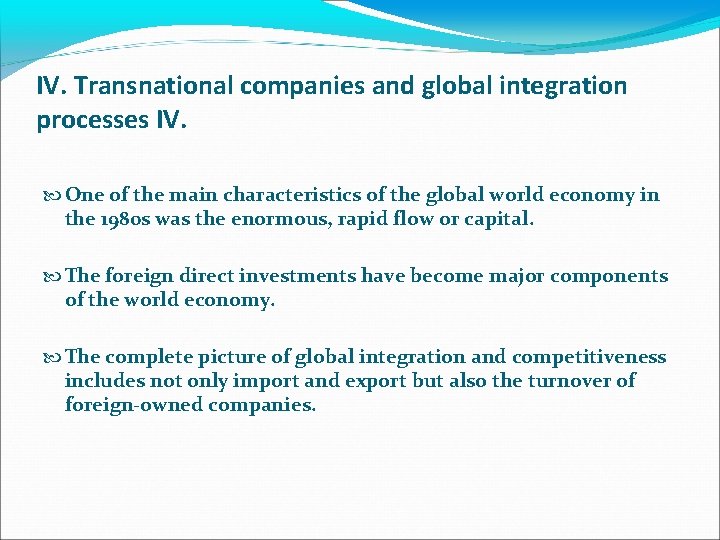 IV. Transnational companies and global integration processes IV.

One of the main characteristics of the global world economy in the 1980s was the enormous, rapid flow or capital.

The foreign direct investments have become major components of the world economy.

The complete picture of global integration and competitiveness includes not only import and export but also the turnover of foreign-owned companies.